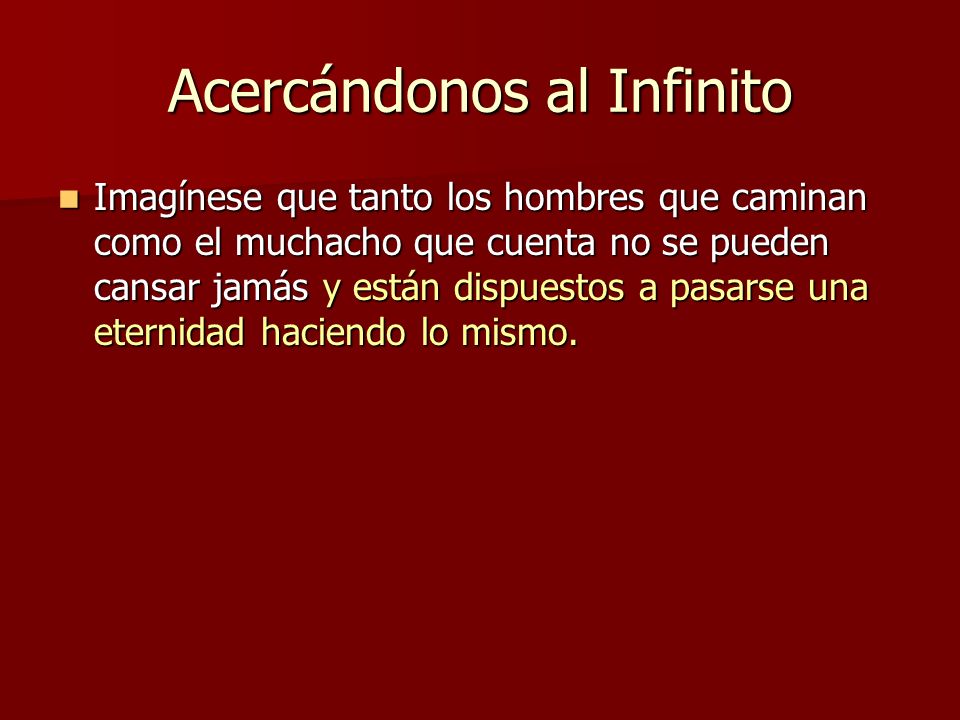 Acercándonos al Infinito

Imagínese que tanto los hombres que caminan como el muchacho que cuenta no se pueden cansar jamás y están dispuestos a pasarse una eternidad haciendo lo mismo.